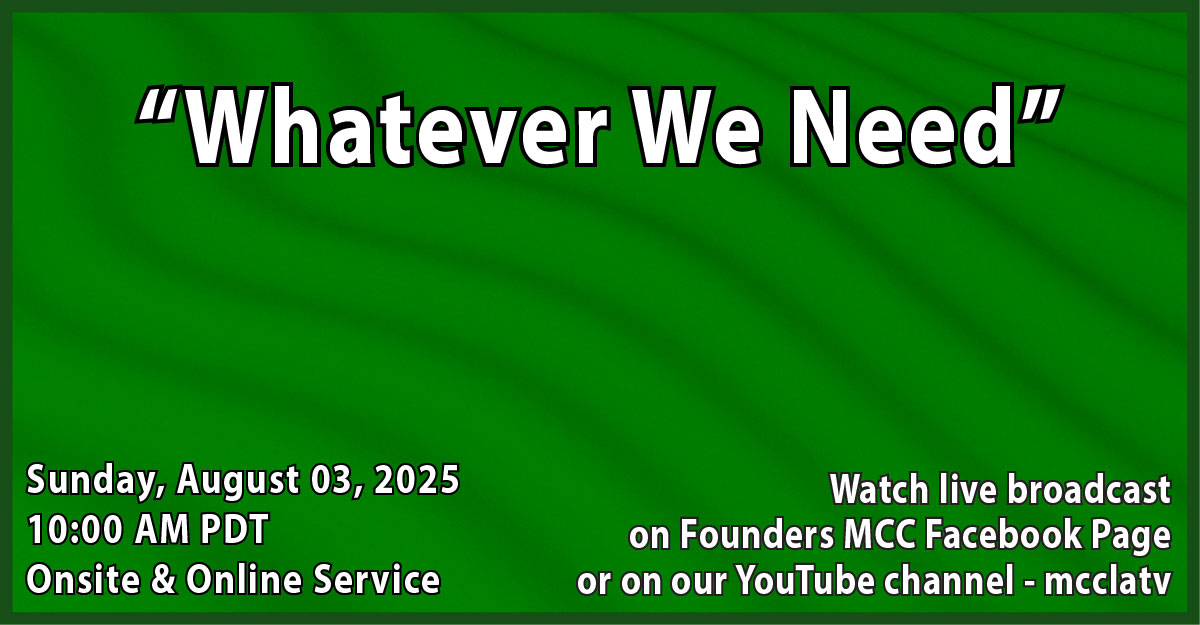 “Whatever We Need”

Sunday, August 03, 2025
10:00 AM PDT
Onsite & Online Service

Watch live broadcast
on Founders MCC Facebook Page
or on our YouTube channel - mcclatv